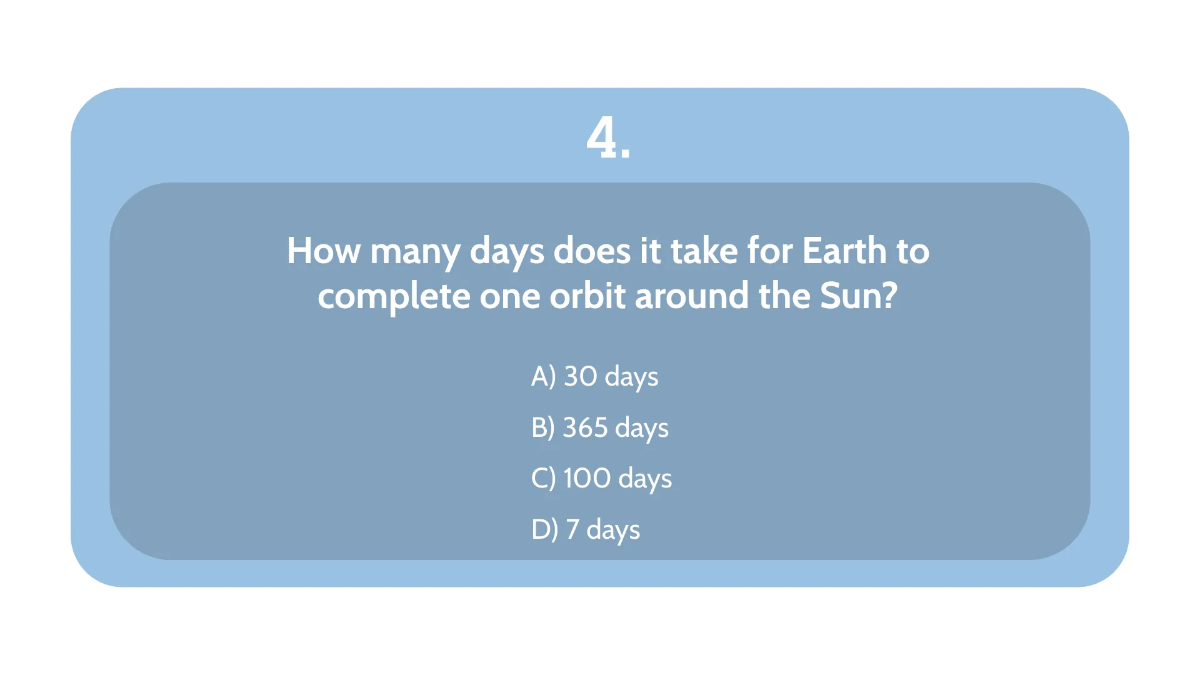 4.

How many days does it take for Earth to complete one orbit around the Sun?

A) 30 days

B) 365 days

C) 100 days

D) 7 days